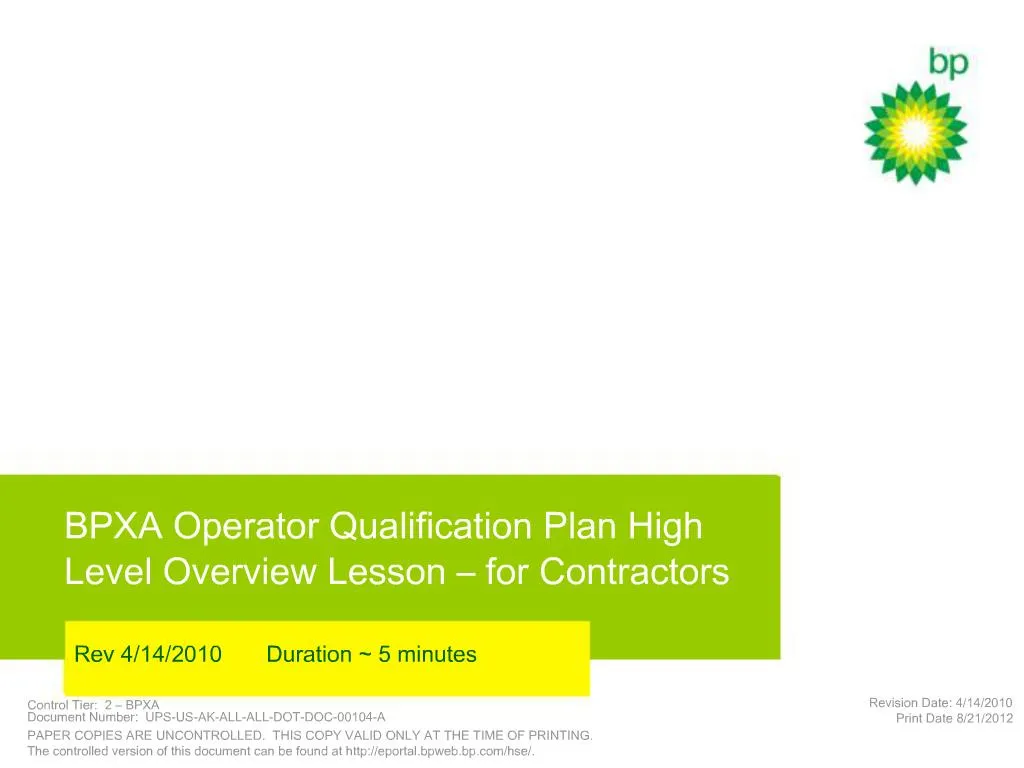 bp

BPXA Operator Qualification Plan High Level Overview Lesson – for Contractors

Rev 4/14/2010 Duration ~ 5 minutes

Control Tier: 2 – BPXA
Document Number: UPS-US-AK-ALL-ALL-DOT-DOC-00104-A
PAPER COPIES ARE UNCONTROLLED. THIS COPY VALID ONLY AT THE TIME OF PRINTING.
The controlled version of this document can be found at http://eportal.bpweb.bp.com/hse/.

Revision Date: 4/14/2010
Print Date 8/21/2012